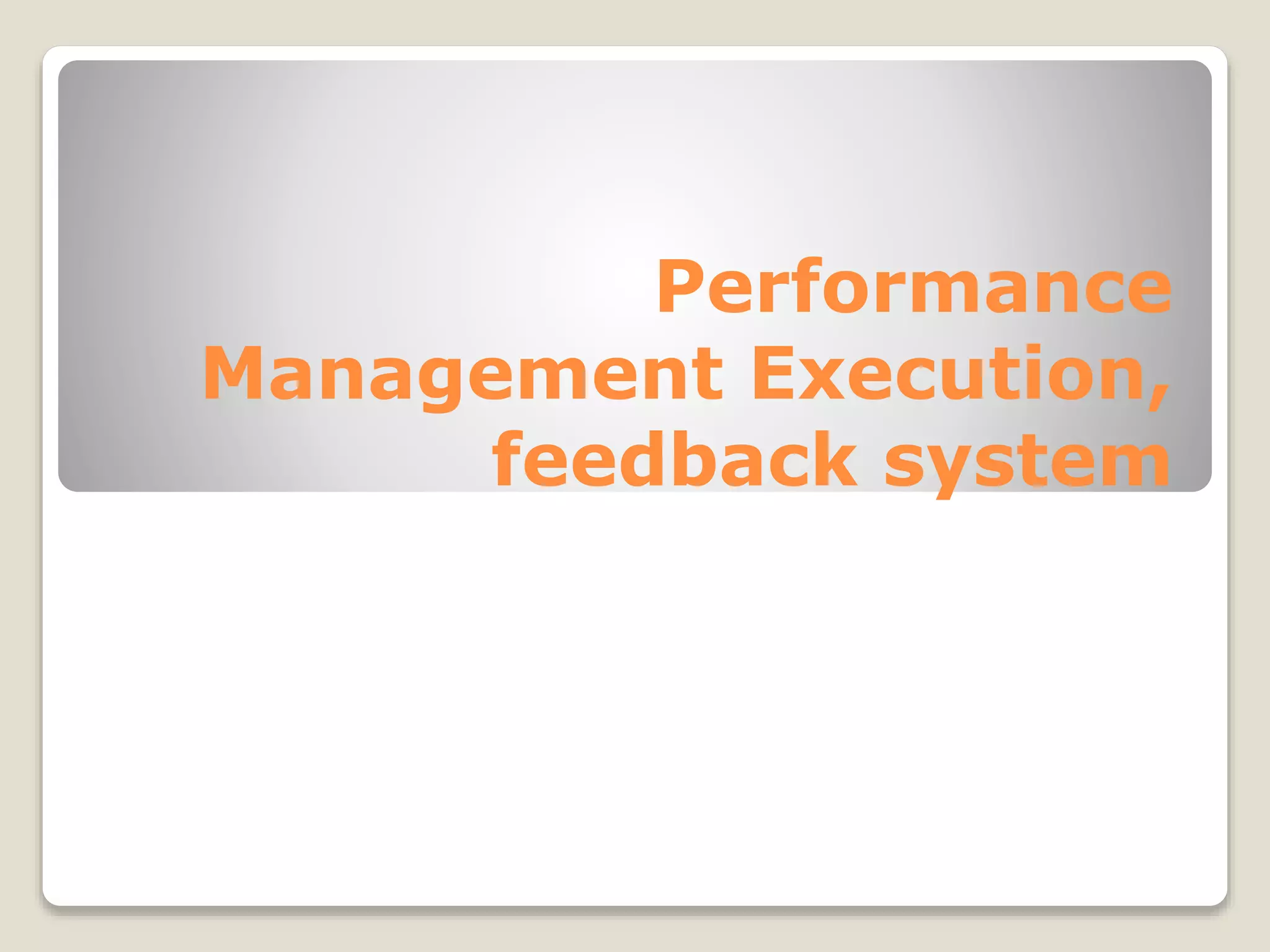 Performance Management Execution, feedback system